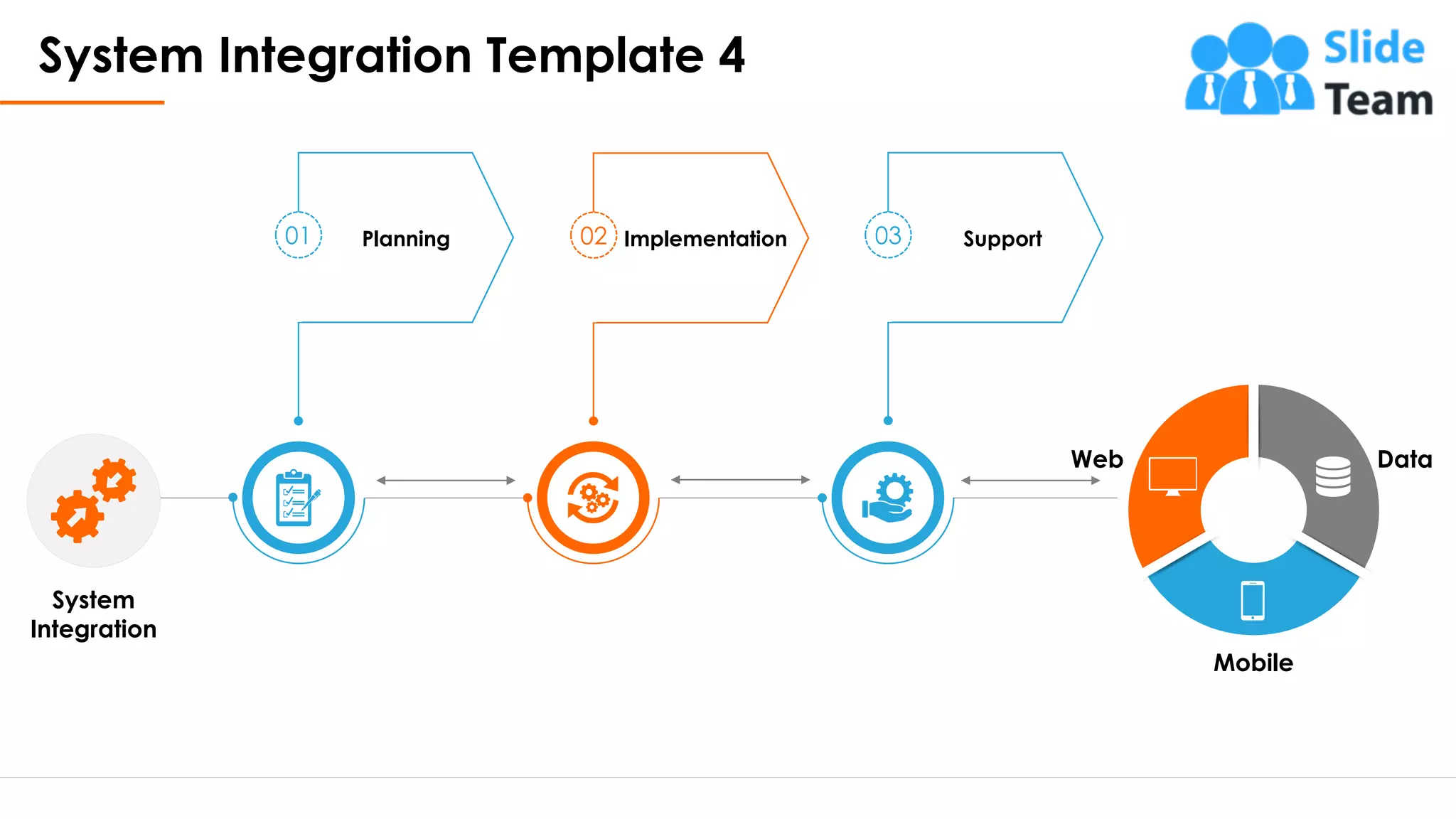 System Integration Template 4

Slide Team

01 Planning

02 Implementation

03 Support

System Integration

Web

Data

Mobile